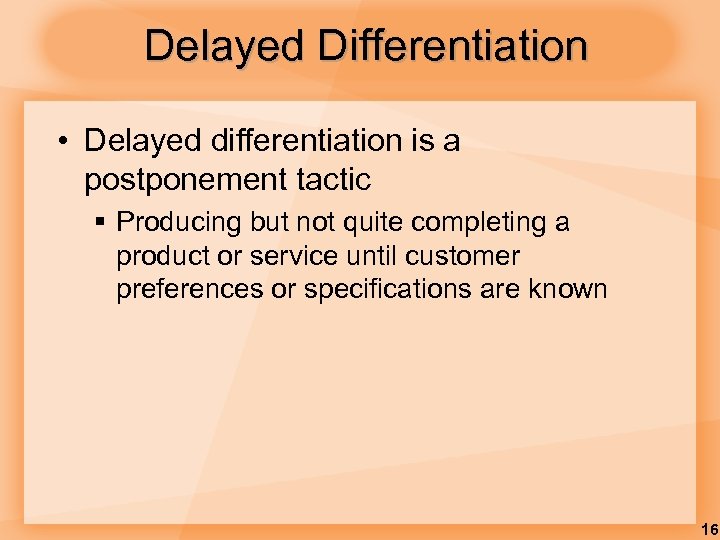 Delayed Differentiation

• Delayed differentiation is a postponement tactic

▪ Producing but not quite completing a product or service until customer preferences or specifications are known

16